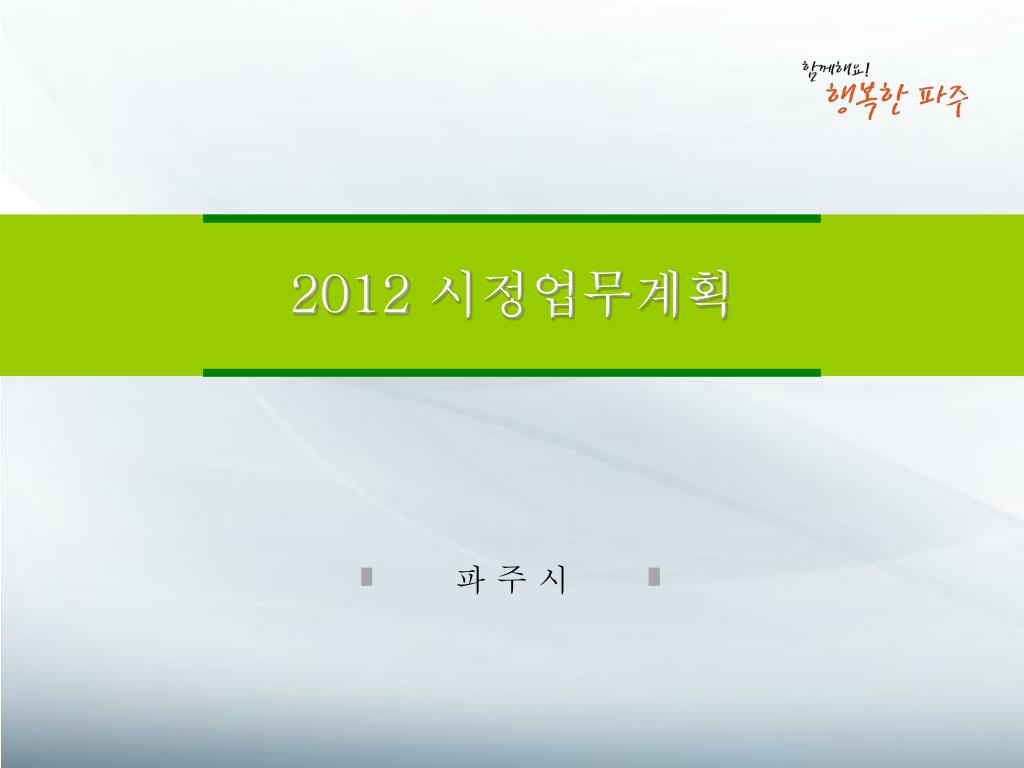 함께해요!
행복한 파주

2012 시정업무계획

파 주 시